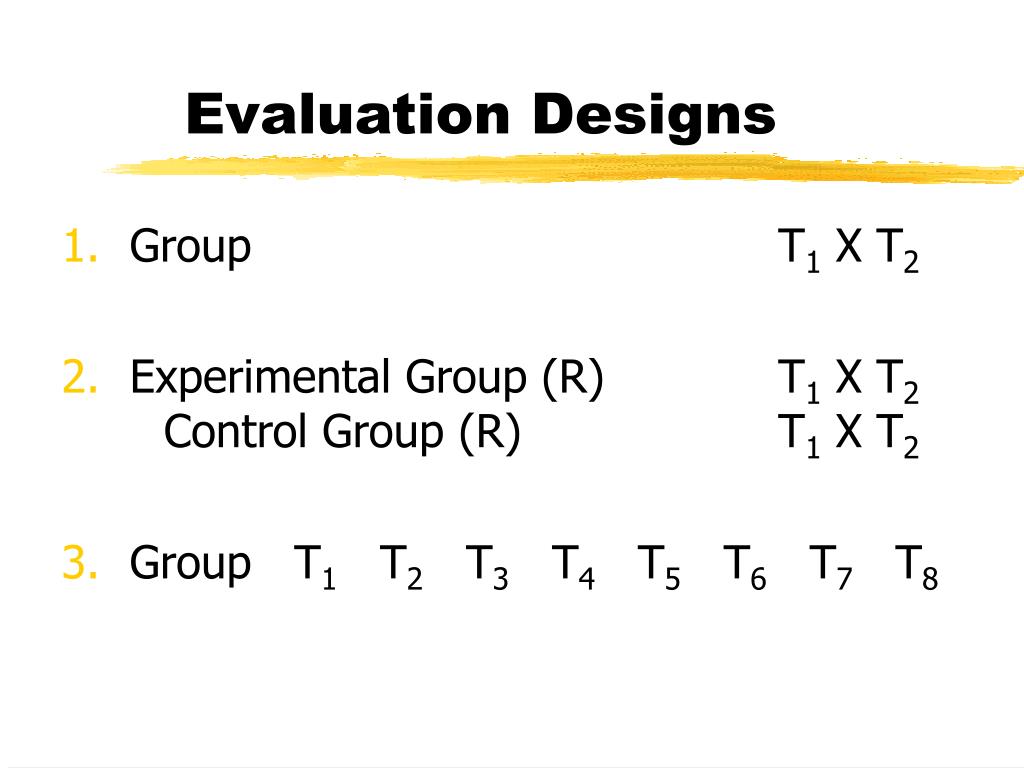 Evaluation Designs

1. Group $T_1$ X $T_2$

2. Experimental Group (R) $T_1$ X $T_2$
Control Group (R) $T_1$ X $T_2$

3. Group $T_1$ $T_2$ $T_3$ $T_4$ $T_5$ $T_6$ $T_7$ $T_8$